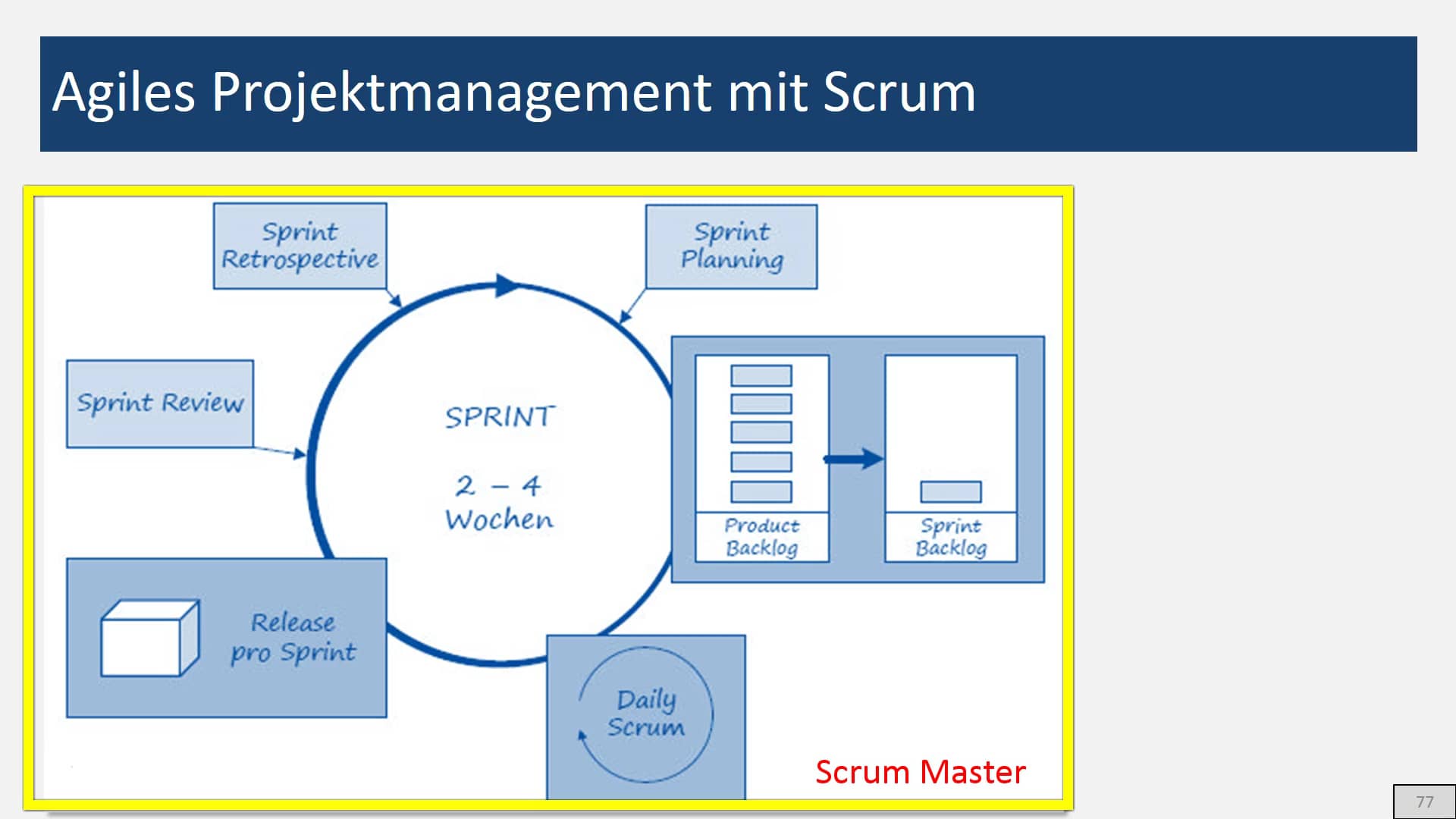 Agiles Projektmanagement mit Scrum

Sprint Retrospective

Sprint Planning

Sprint Review

SPRINT

2 – 4 Wochen

Product Backlog

Sprint Backlog

Release pro Sprint

Daily Scrum

Scrum Master

77